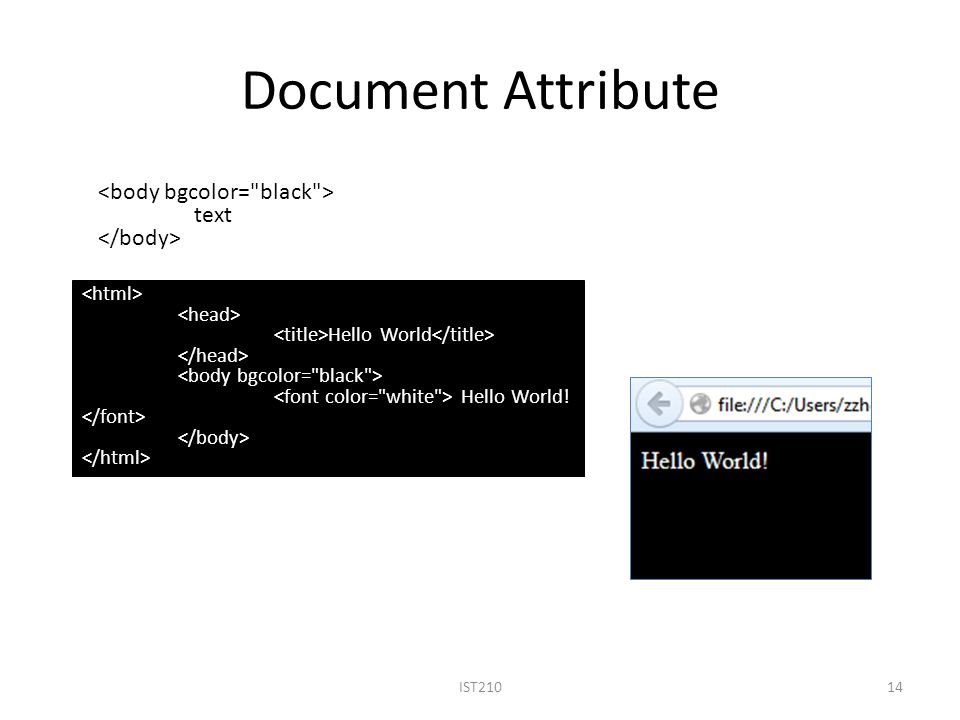 Document Attribute

<body bgcolor="black">
text
</body>

<html>
<head>
<title>Hello World</title>
</head>
<body bgcolor="black">
<font color="white"> Hello World!
</font>
</body>
</html>

file:///C:/Users/zzh

Hello World!

IST210

14